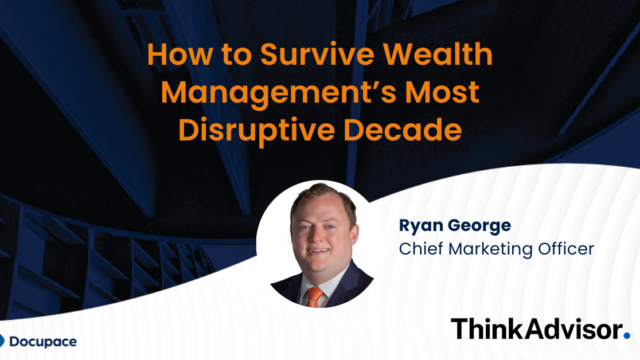 How to Survive Wealth Management's Most Disruptive Decade

Ryan George
Chief Marketing Officer

Docupace

ThinkAdvisor.